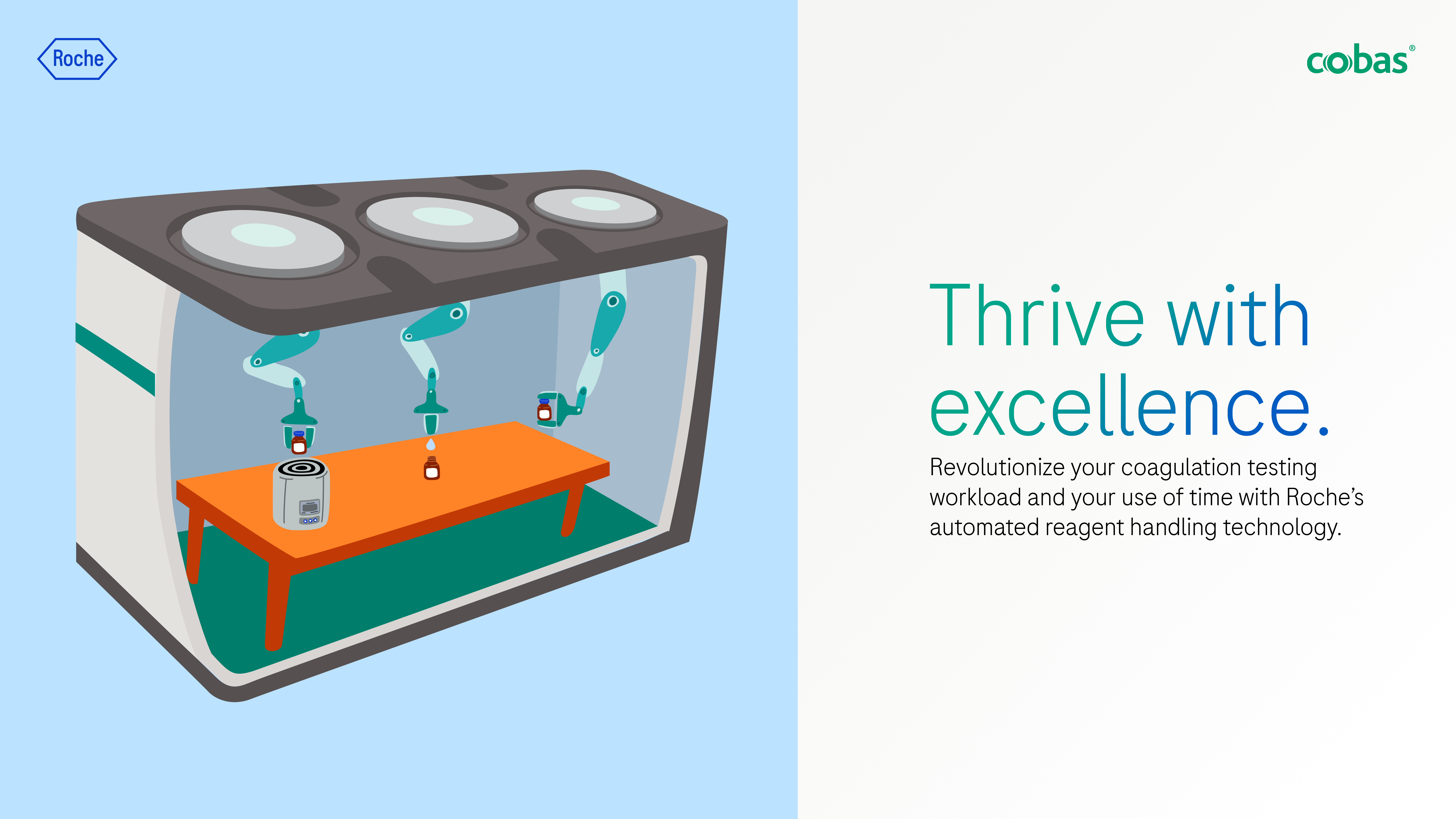 Roche

cobas®

Thrive with excellence.

Revolutionize your coagulation testing workload and your use of time with Roche's automated reagent handling technology.